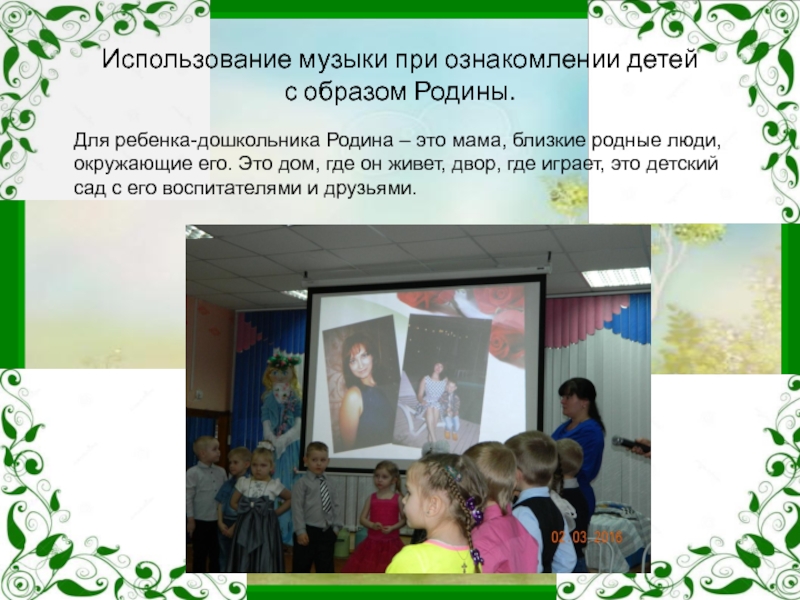 Использование музыки при ознакомлении детей с образом Родины.

Для ребенка-дошкольника Родина – это мама, близкие родные люди, окружающие его. Это дом, где он живет, двор, где играет, это детский сад с его воспитателями и друзьями.

02.03.2016